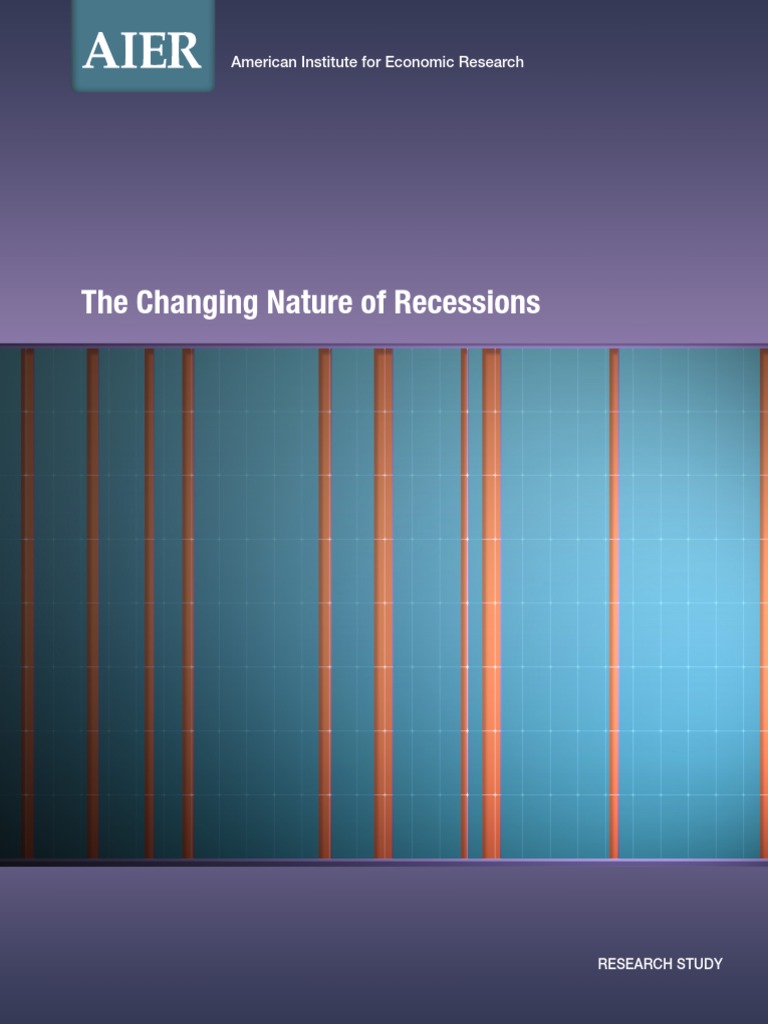 AIER American Institute for Economic Research

The Changing Nature of Recessions

RESEARCH STUDY